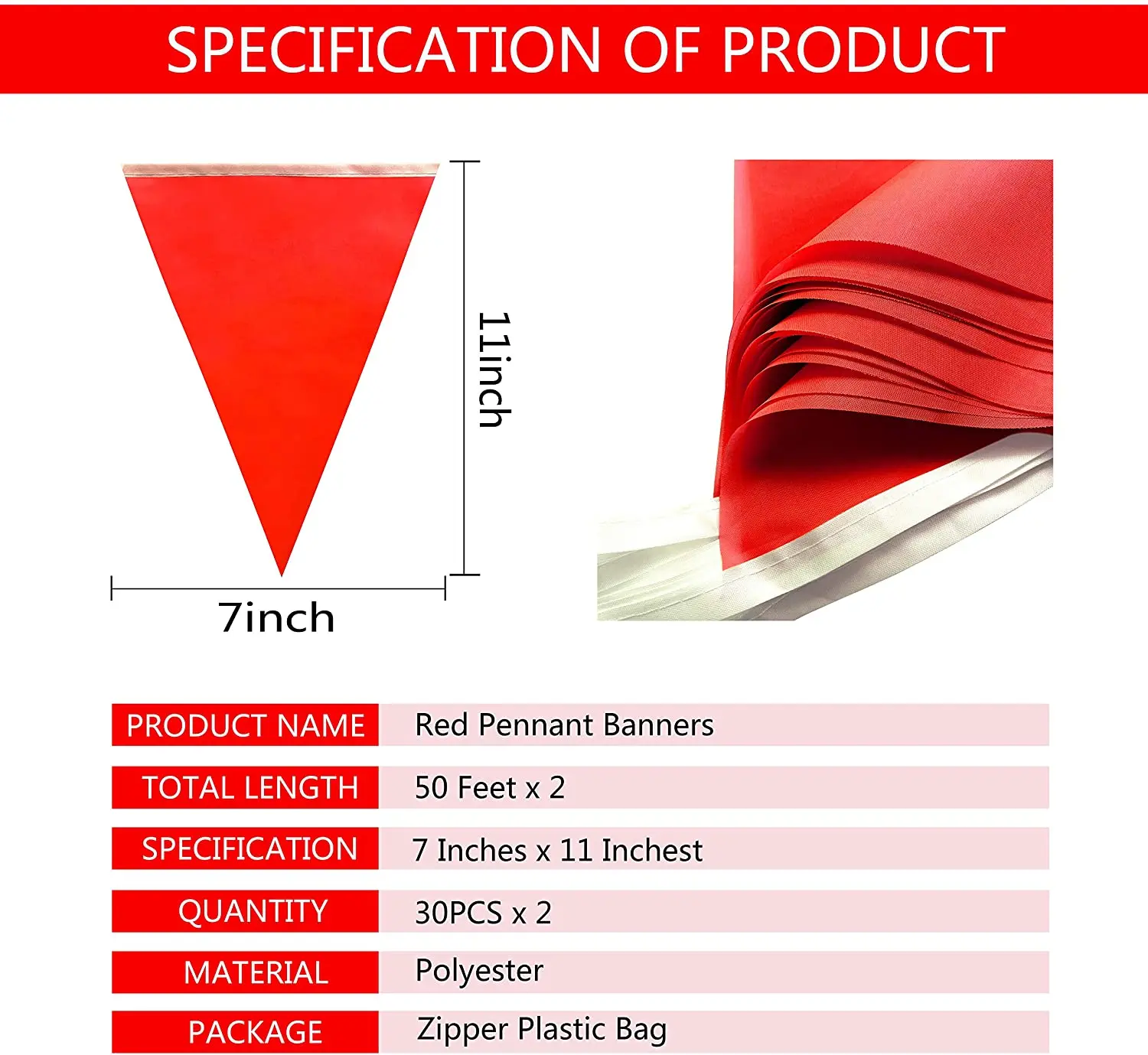 SPECIFICATION OF PRODUCT

11inch

7inch

| PRODUCT NAME | Red Pennant Banners |
|---|---|
| TOTAL LENGTH | 50 Feet x 2 |
| SPECIFICATION | 7 Inches x 11 Inchest |
| QUANTITY | 30PCS x 2 |
| MATERIAL | Polyester |
| PACKAGE | Zipper Plastic Bag |